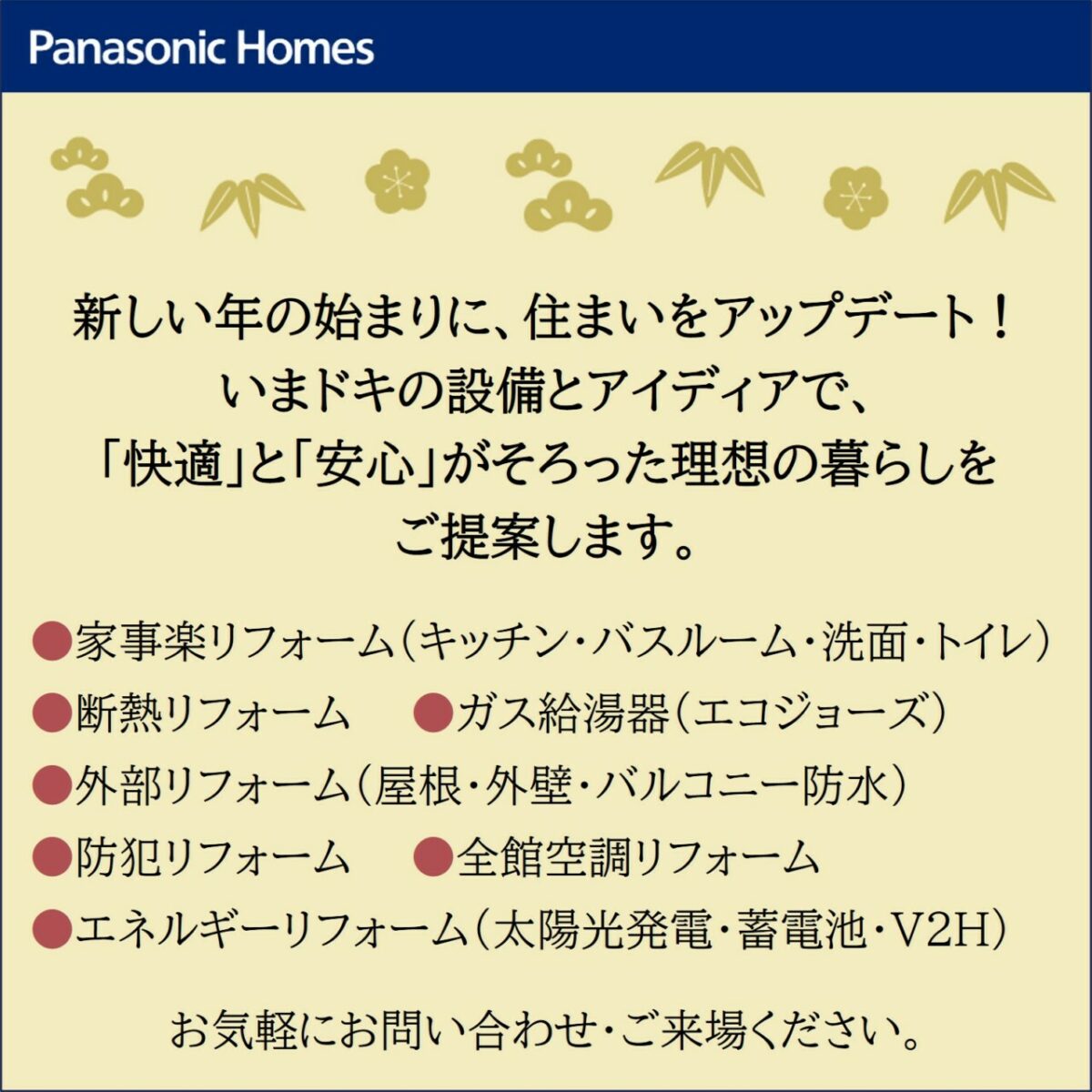 Panasonic Homes

新しい年の始まりに、住まいをアップデート！
いまドキの設備とアイディアで、
「快適」と「安心」がそろった理想の暮らしを
ご提案します。

●家事楽リフォーム（キッチン・バスルーム・洗面・トイレ）
●断熱リフォーム　●ガス給湯器（エコジョーズ）
●外部リフォーム（屋根・外壁・バルコニー防水）
●防犯リフォーム　●全館空調リフォーム
●エネルギーリフォーム（太陽光発電・蓄電池・V2H）

お気軽にお問い合わせ・ご来場ください。